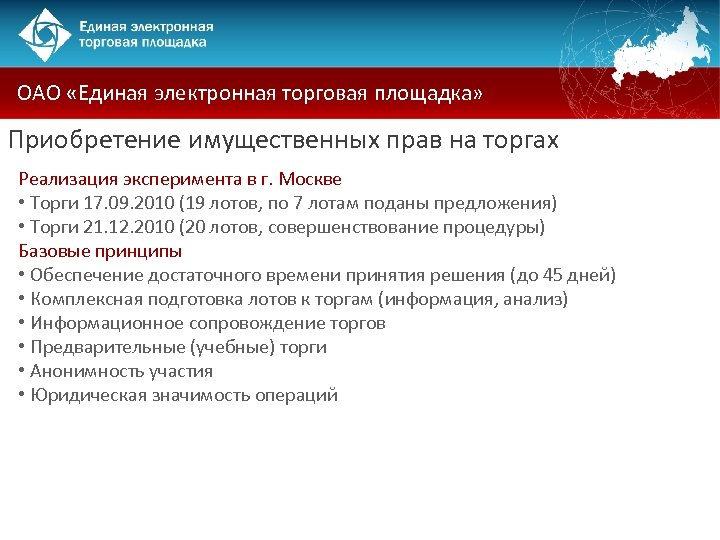 Единая электронная торговая площадка

ОАО «Единая электронная торговая площадка»

Приобретение имущественных прав на торгах

Реализация эксперимента в г. Москве
• Торги 17.09.2010 (19 лотов, по 7 лотам поданы предложения)
• Торги 21.12.2010 (20 лотов, совершенствование процедуры)
Базовые принципы
• Обеспечение достаточного времени принятия решения (до 45 дней)
• Комплексная подготовка лотов к торгам (информация, анализ)
• Информационное сопровождение торгов
• Предварительные (учебные) торги
• Анонимность участия
• Юридическая значимость операций